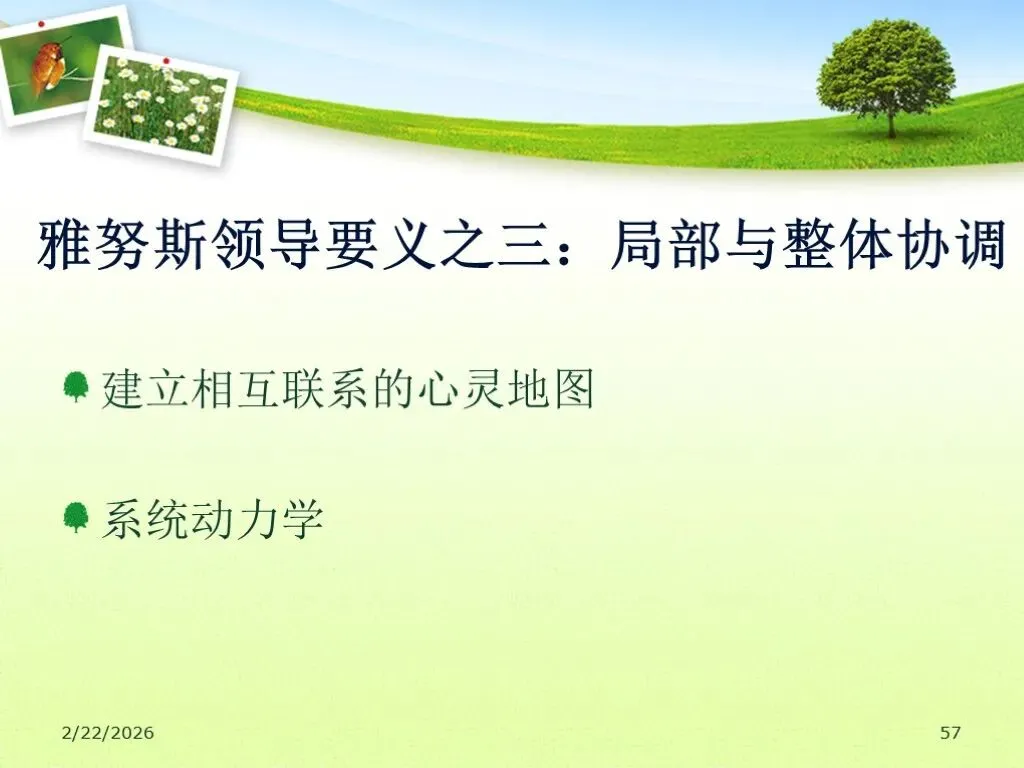 雅努斯领导要义之三：局部与整体协调

建立相互联系的心灵地图

系统动力学

2/22/2026

57